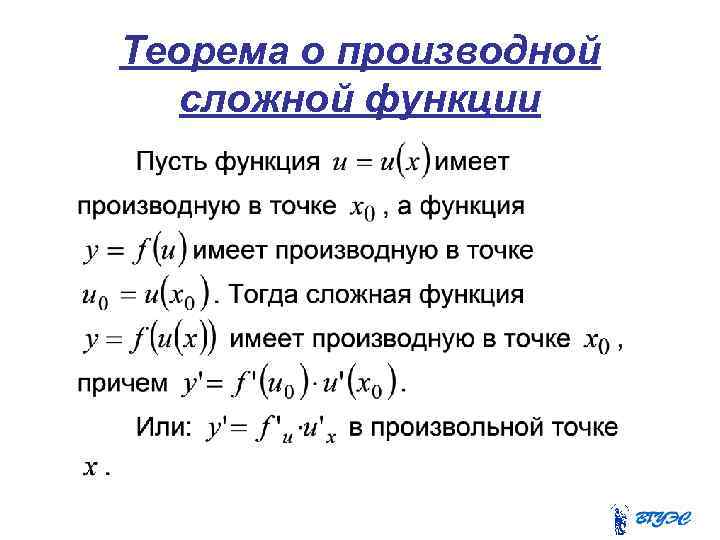 Теорема о производной сложной функции

Пусть функция $u = u(x)$ имеет производную в точке $x_0$ , а функция $y = f(u)$ имеет производную в точке $u_0 = u(x_0)$. Тогда сложная функция $y = f(u(x))$ имеет производную в точке $x_0$ , причем $y' = f'(u_0) \cdot u'(x_0)$.

Или: $y' = f'_u \cdot u'_x$ в произвольной точке $x$ .

ВГУЭС